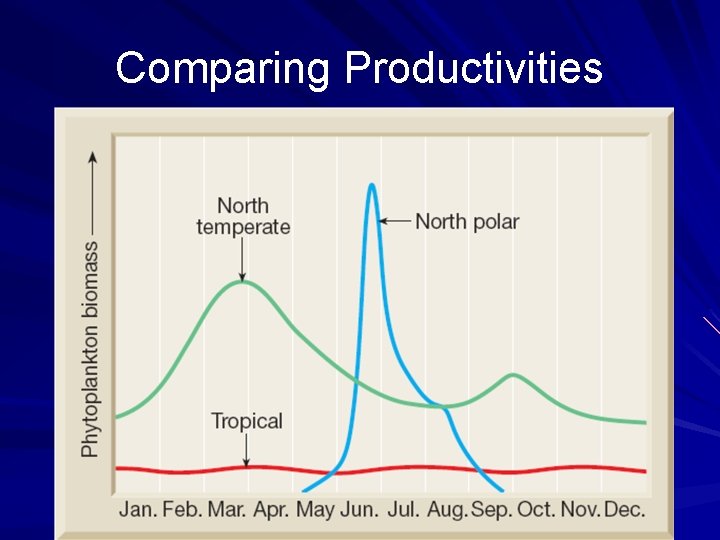 Comparing Productivities

Phytoplankton biomass

North temperate

North polar

Tropical

Jan. Feb. Mar. Apr. May Jun. Jul. Aug. Sep. Oct. Nov. Dec.